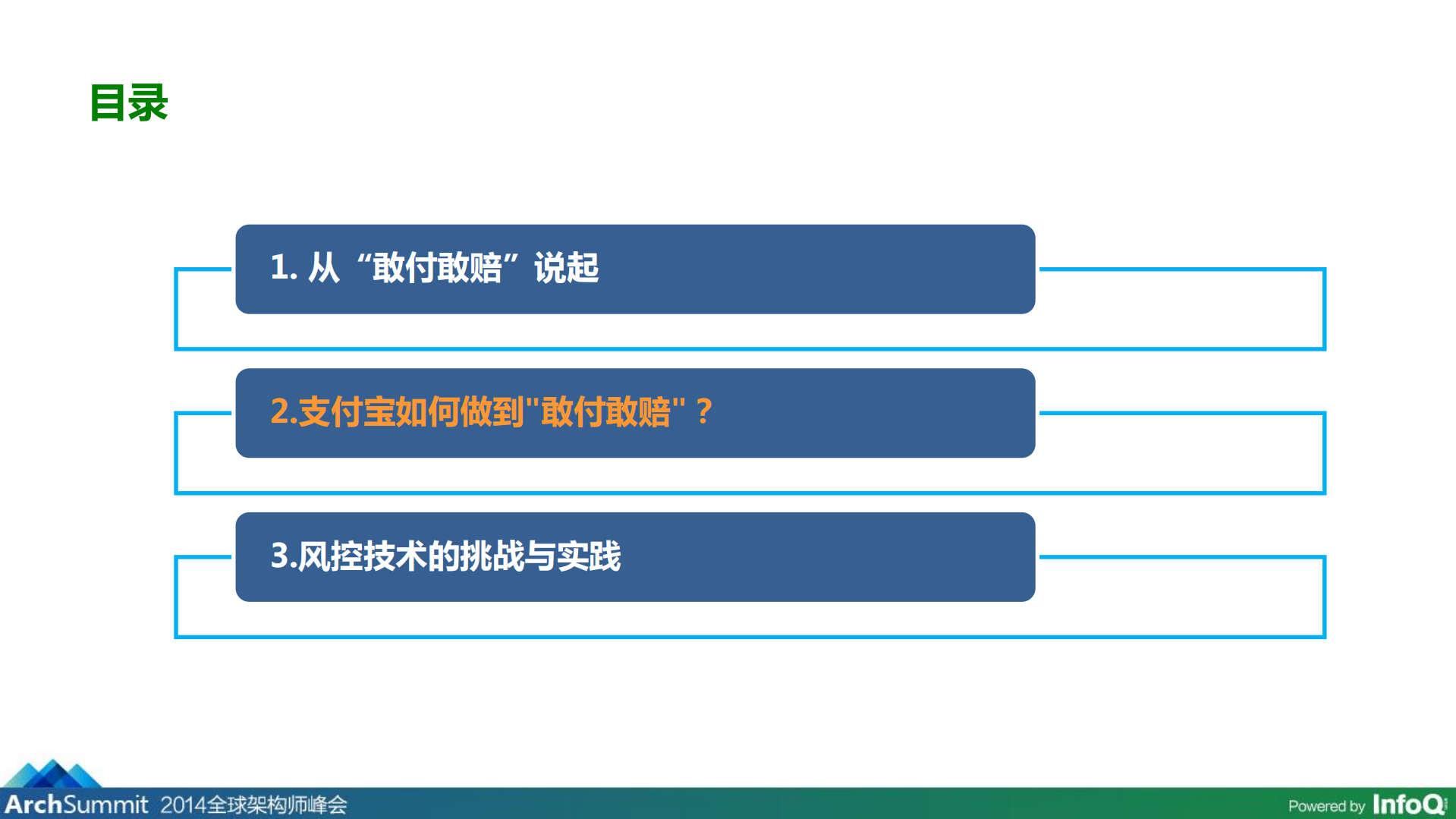 目录

1. 从“敢付敢赔”说起

2.支付宝如何做到"敢付敢赔"？

3.风控技术的挑战与实践

ArchSummit 2014全球架构师峰会

Powered by InfoQ